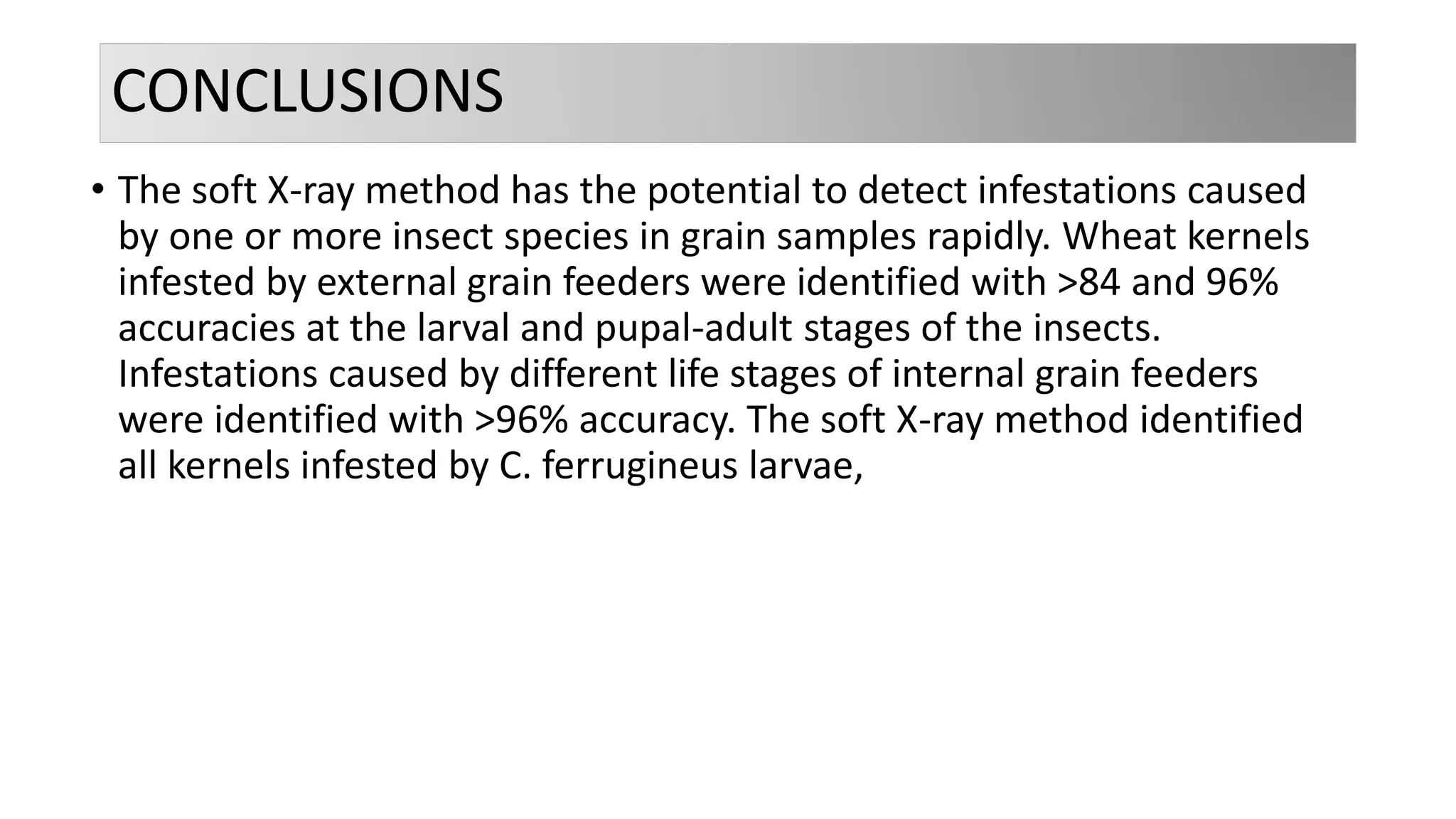 CONCLUSIONS

• The soft X-ray method has the potential to detect infestations caused by one or more insect species in grain samples rapidly. Wheat kernels infested by external grain feeders were identified with >84 and 96% accuracies at the larval and pupal-adult stages of the insects. Infestations caused by different life stages of internal grain feeders were identified with >96% accuracy. The soft X-ray method identified all kernels infested by C. ferrugineus larvae,